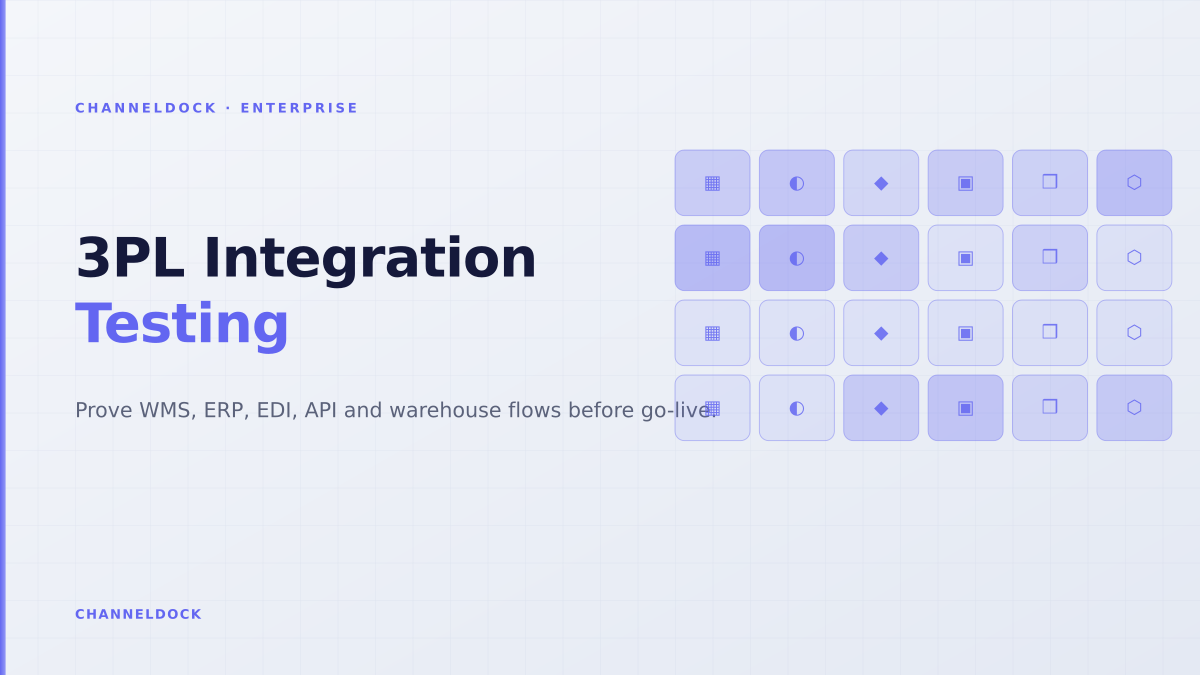 CHANNELDOCK · ENTERPRISE

3PL Integration Testing

Prove WMS, ERP, EDI, API and warehouse flows before go-live.

CHANNELDOCK